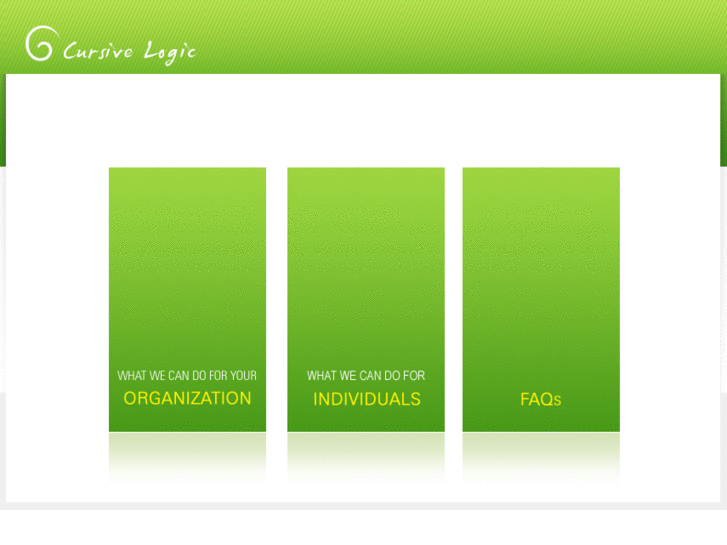 Cursive Logic

WHAT WE CAN DO FOR YOUR
ORGANIZATION

WHAT WE CAN DO FOR
INDIVIDUALS

FAQs